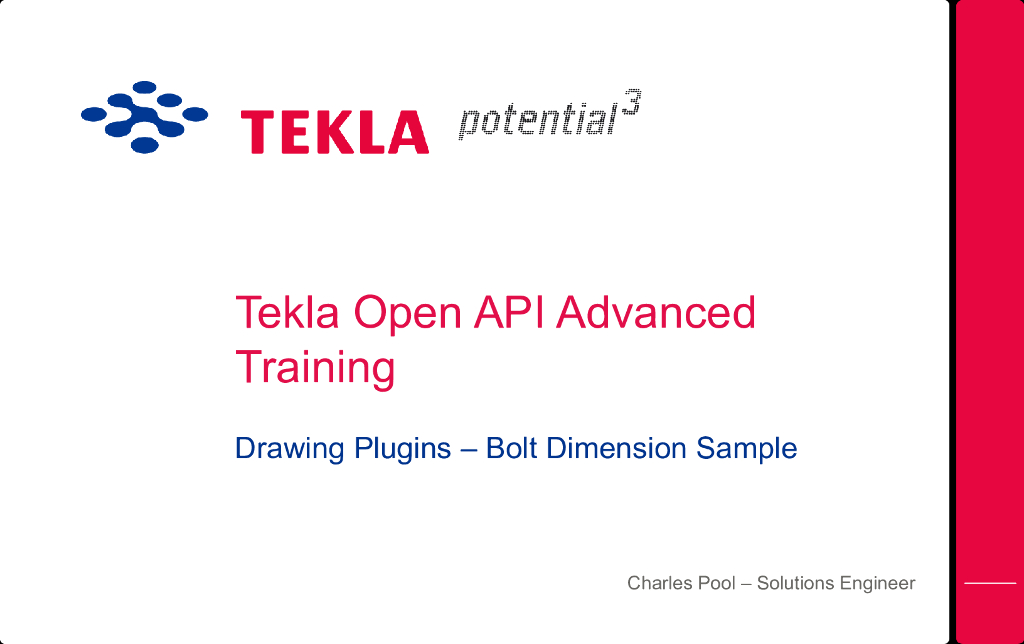 TEKLA potential$^3$

Tekla Open API Advanced Training

Drawing Plugins – Bolt Dimension Sample

Charles Pool – Solutions Engineer